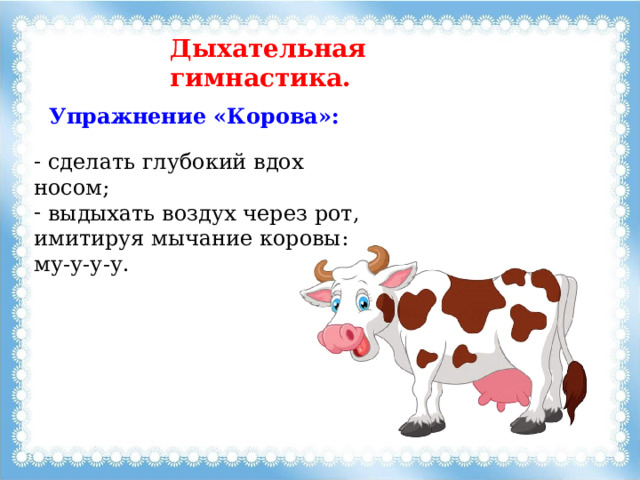 Дыхательная гимнастика.

Упражнение «Корова»:

- сделать глубокий вдох носом;
- выдыхать воздух через рот, имитируя мычание коровы: му-у-у-у.